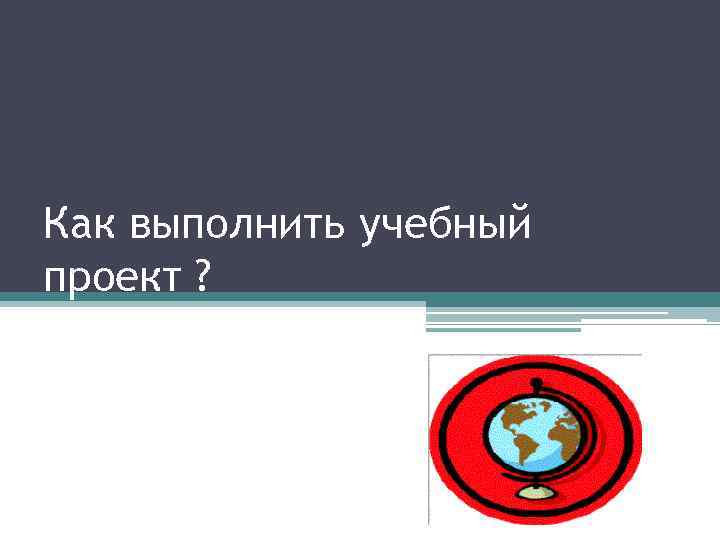 Как выполнить учебный проект ?